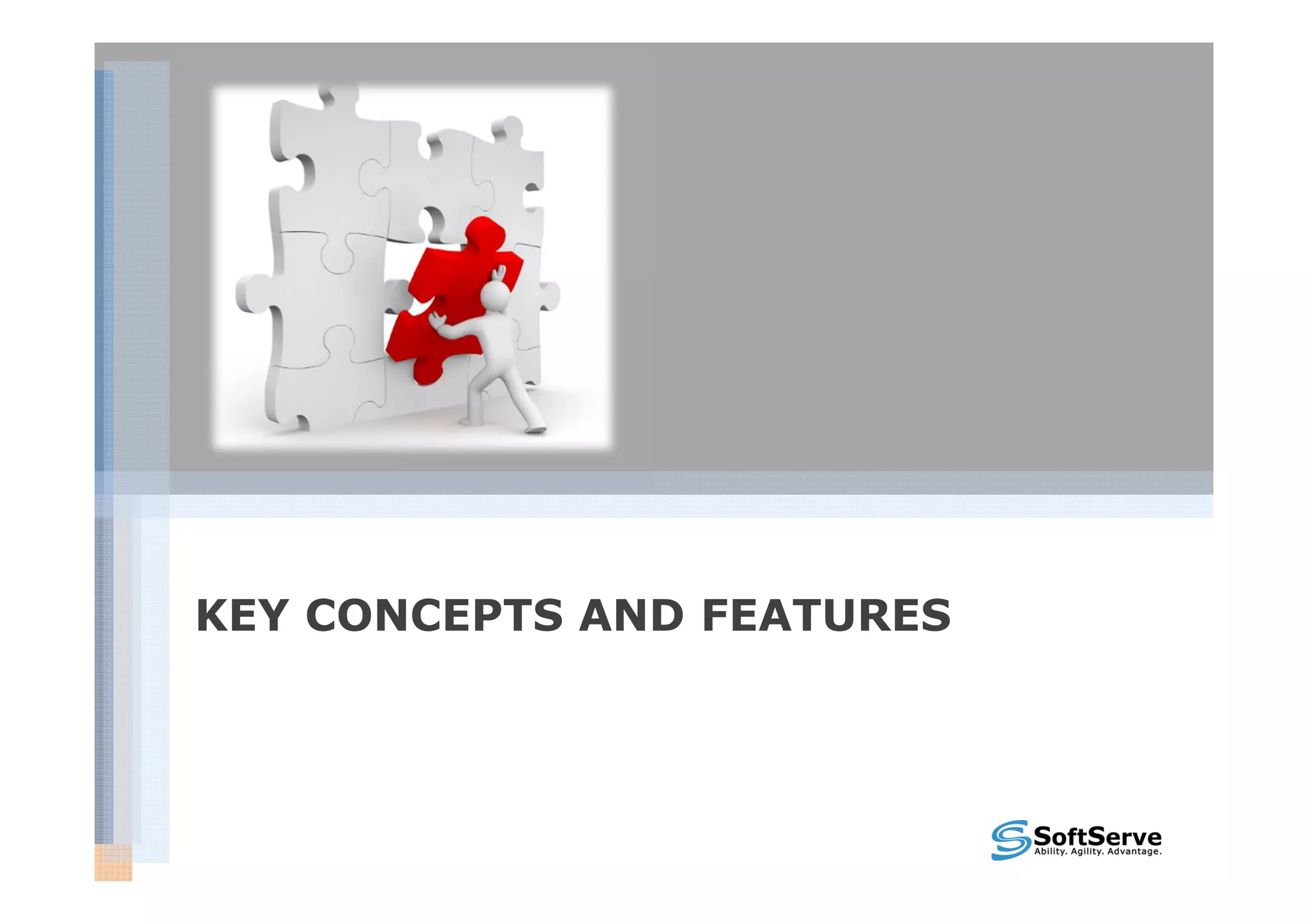 KEY CONCEPTS AND FEATURES

SoftServe
Ability. Agility. Advantage.